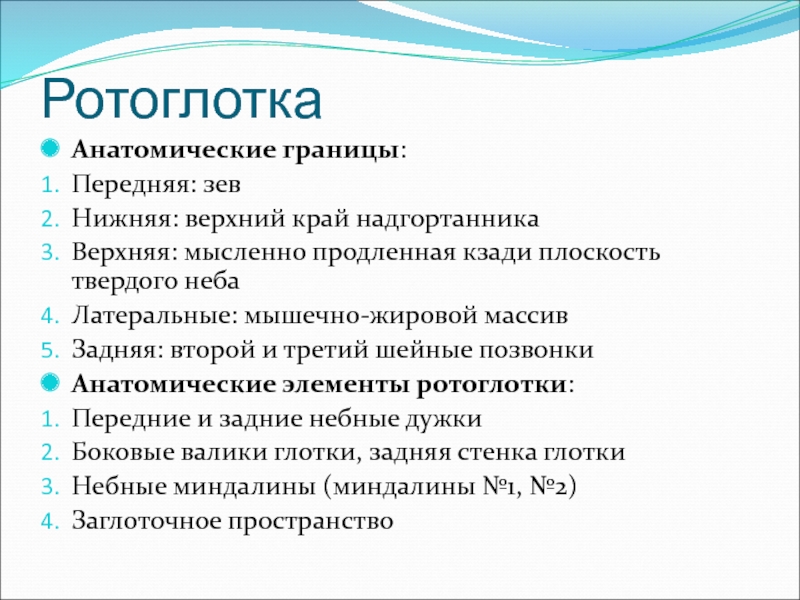 Ротоглотка

Анатомические границы:

1. Передняя: зев
2. Нижняя: верхний край надгортанника
3. Верхняя: мысленно продленная кзади плоскость твердого неба
4. Латеральные: мышечно-жировой массив
5. Задняя: второй и третий шейные позвонки

Анатомические элементы ротоглотки:

1. Передние и задние небные дужки
2. Боковые валики глотки, задняя стенка глотки
3. Небные миндалины (миндалины №1, №2)
4. Заглоточное пространство